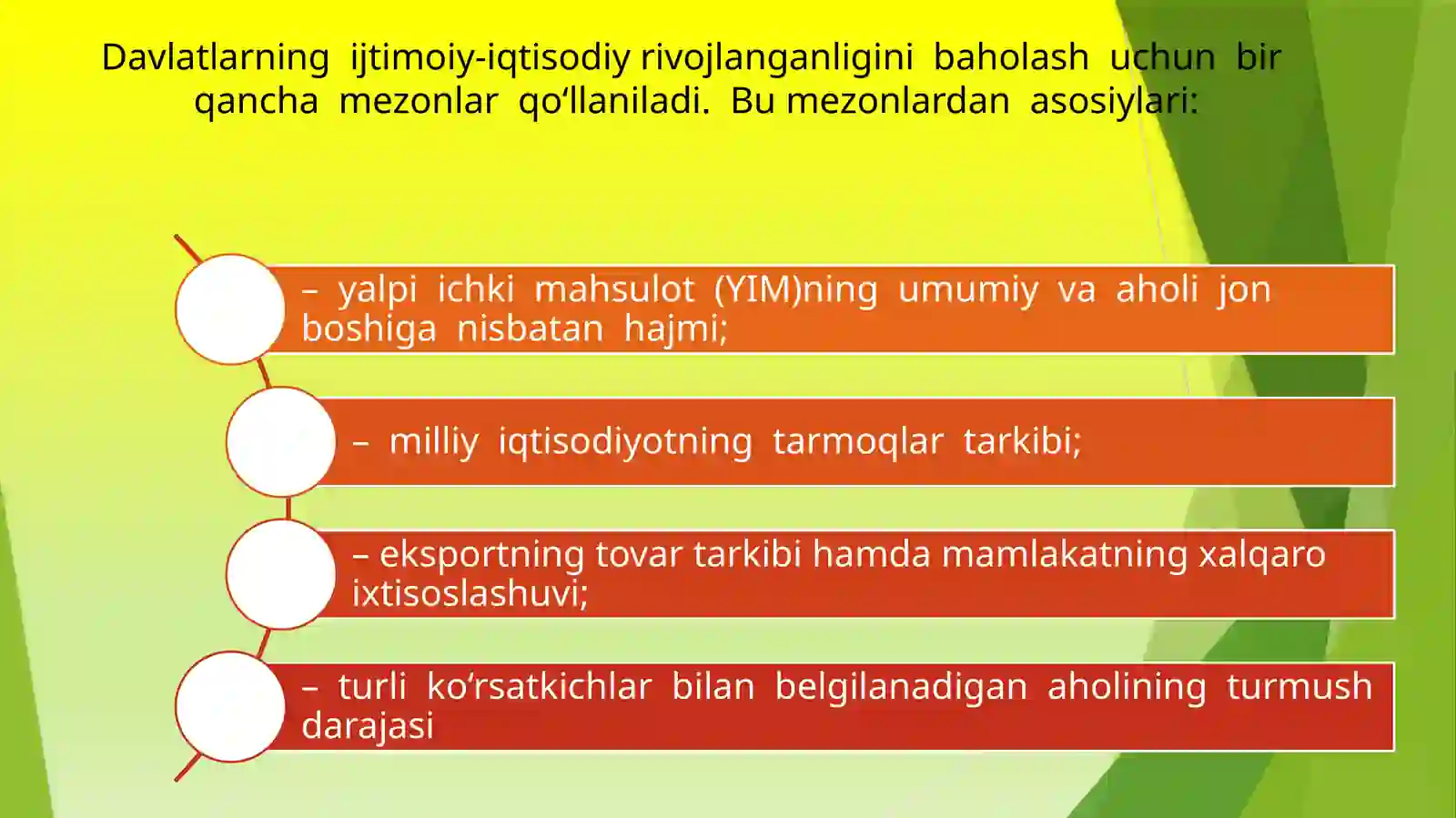 Davlatlarning ijtimoiy-iqtisodiy rivojlanganligini baholash uchun bir qancha mezonlar qo‘llaniladi. Bu mezonlardan asosiylari:

– yalpi ichki mahsulot (YIM)ning umumiy va aholi jon boshiga nisbatan hajmi;

– milliy iqtisodiyotning tarmoqlar tarkibi;

– eksportning tovar tarkibi hamda mamlakatning xalqaro ixtisoslashuvi;

– turli ko‘rsatkichlar bilan belgilanadigan aholining turmush darajasi